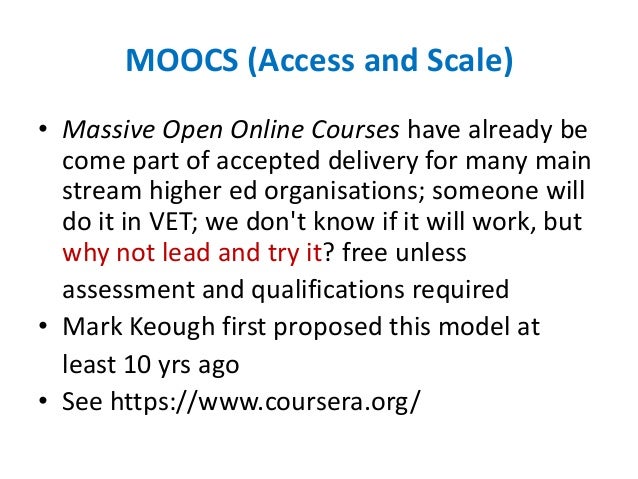 MOOCS (Access and Scale)

• Massive Open Online Courses have already be come part of accepted delivery for many main stream higher ed organisations; someone will do it in VET; we don't know if it will work, but why not lead and try it? free unless assessment and qualifications required
• Mark Keough first proposed this model at least 10 yrs ago
• See https://www.coursera.org/